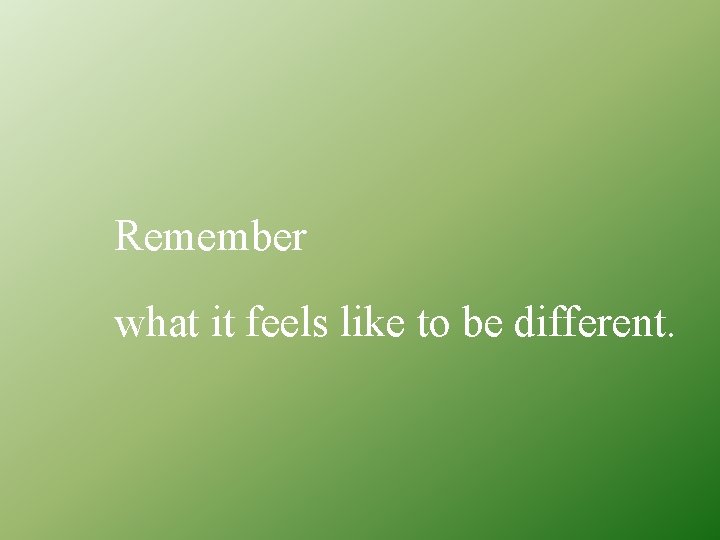 Remember

what it feels like to be different.